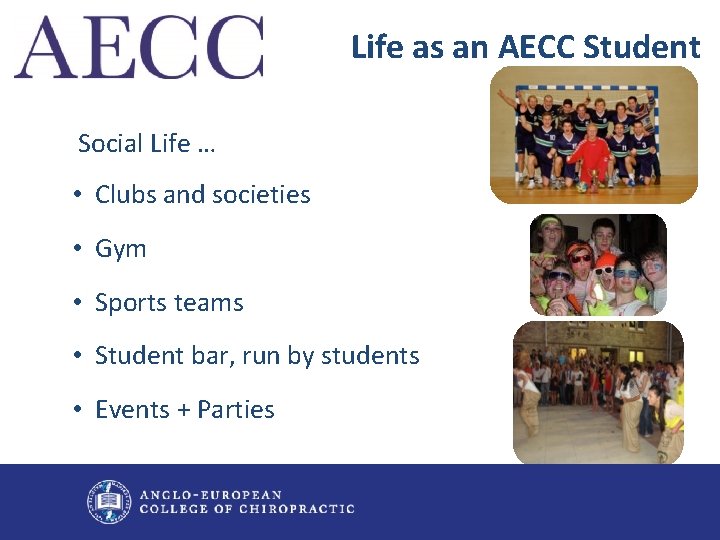 AECC

Life as an AECC Student

Social Life …

• Clubs and societies

• Gym

• Sports teams

• Student bar, run by students

• Events + Parties

ANGLO-EUROPEAN COLLEGE OF CHIROPRACTIC